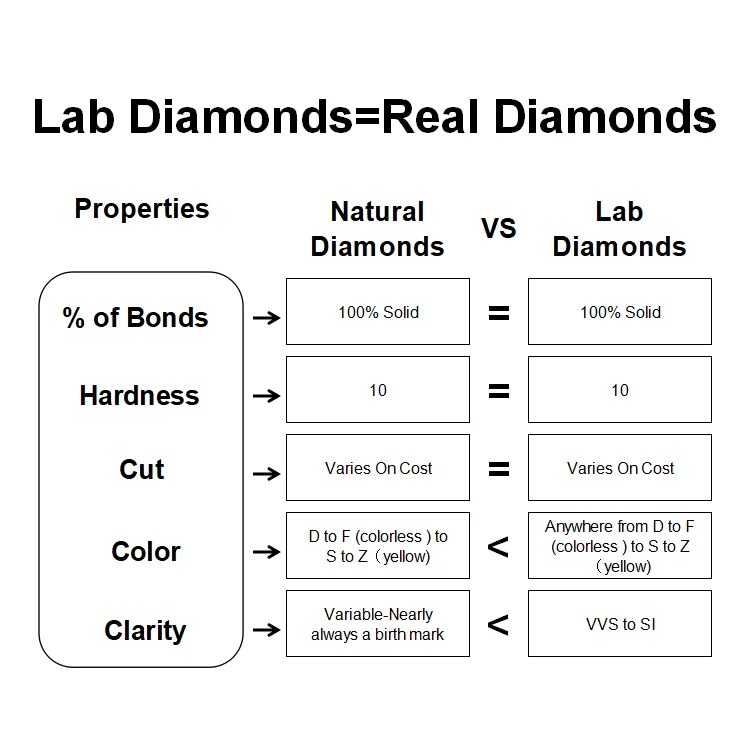 Lab Diamonds=Real Diamonds

| Properties | | Natural Diamonds | VS | Lab Diamonds |
|---|---|---|---|---|
| % of Bonds | → | 100% Solid | = | 100% Solid |
| Hardness | → | 10 | = | 10 |
| Cut | → | Varies On Cost | = | Varies On Cost |
| Color | → | D to F (colorless ) to S to Z（yellow) | < | Anywhere from D to F (colorless ) to S to Z（yellow) |
| Clarity | → | Variable-Nearly always a birth mark | < | VVS to SI |